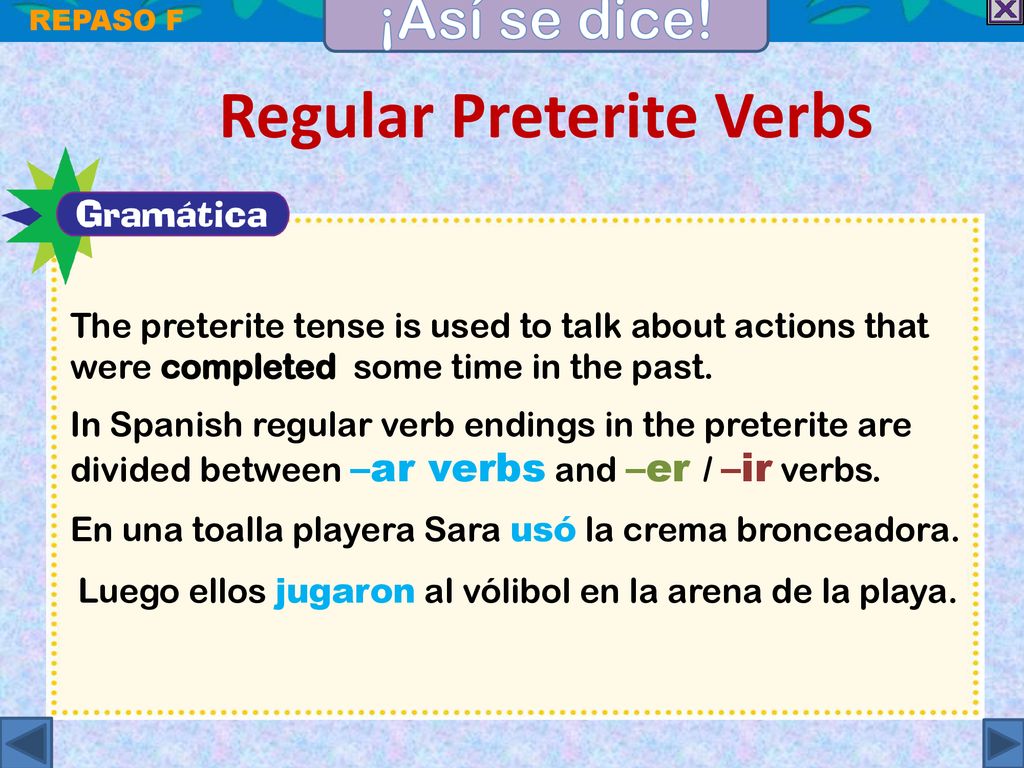 REPASO F

¡Así se dice!

Regular Preterite Verbs

Gramática

The preterite tense is used to talk about actions that were completed some time in the past.

In Spanish regular verb endings in the preterite are divided between –ar verbs and –er / –ir verbs.

En una toalla playera Sara usó la crema bronceadora.

Luego ellos jugaron al vólibol en la arena de la playa.